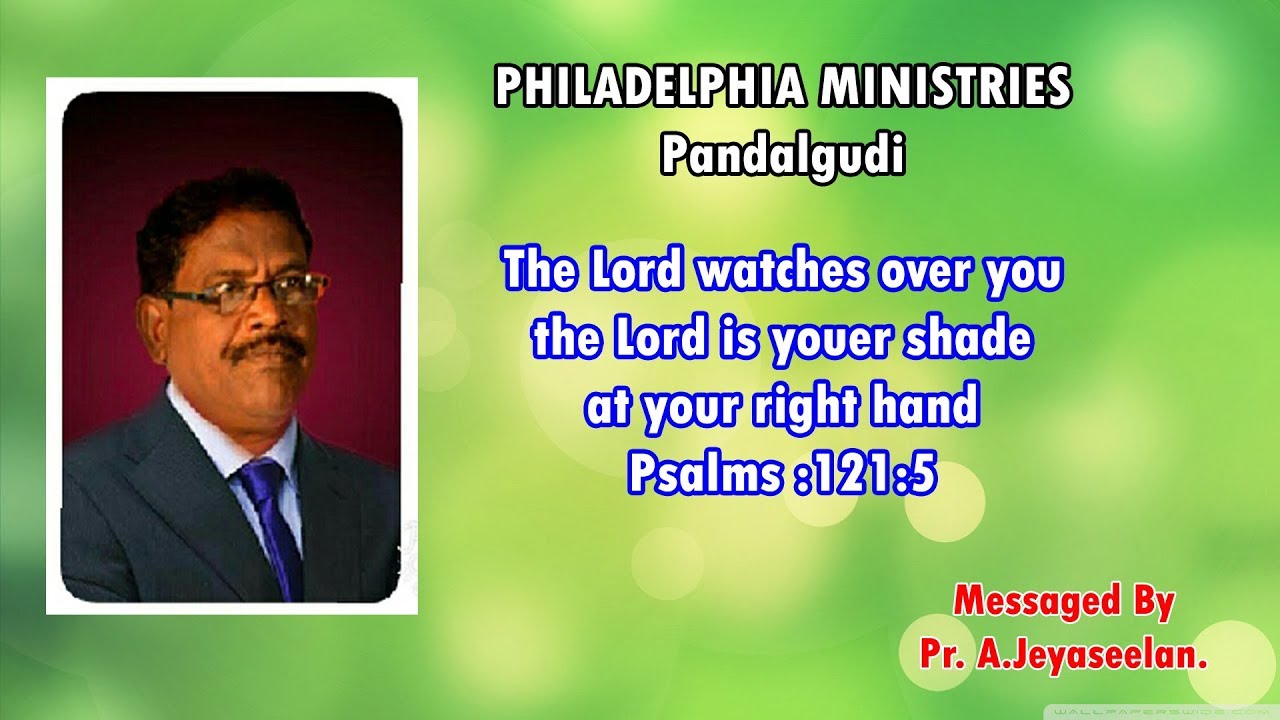 PHILADELPHIA MINISTRIES
Pandalgudi

The Lord watches over you
the Lord is youer shade
at your right hand
Psalms :121:5

Messaged By
Pr. A.Jeyaseelan.

WALLPAPERSWIDE.COM